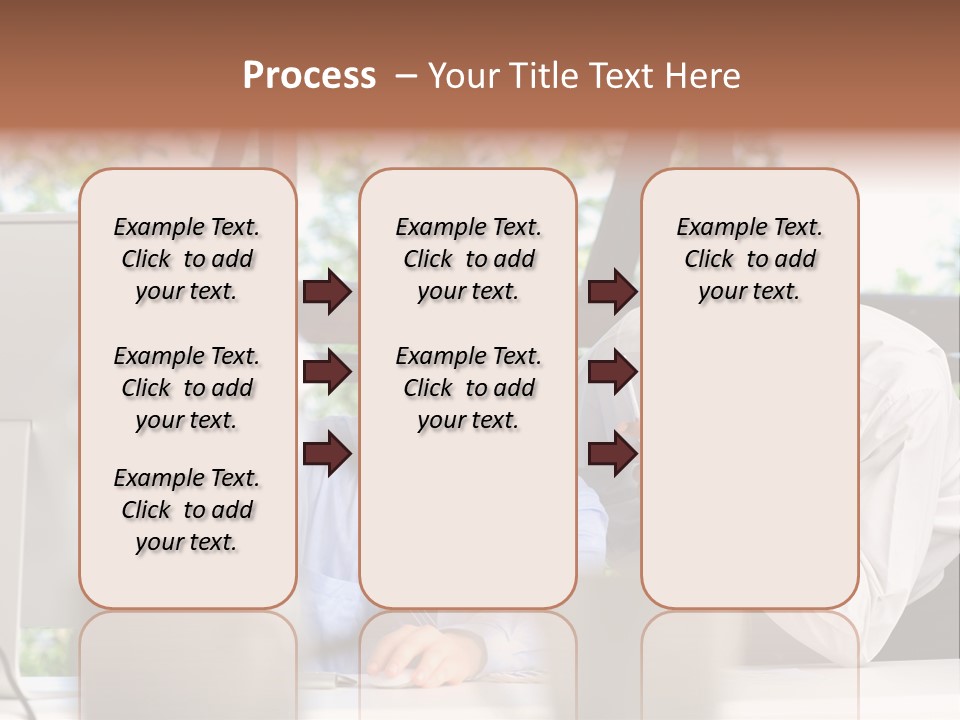 Process – Your Title Text Here

Example Text. Click to add your text.

Example Text. Click to add your text.

Example Text. Click to add your text.

Example Text. Click to add your text.

Example Text. Click to add your text.

Example Text. Click to add your text.